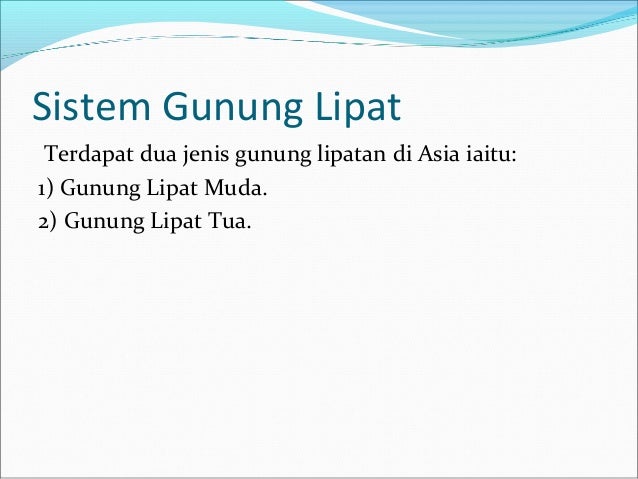 Sistem Gunung Lipat

Terdapat dua jenis gunung lipatan di Asia iaitu:

1) Gunung Lipat Muda.

2) Gunung Lipat Tua.